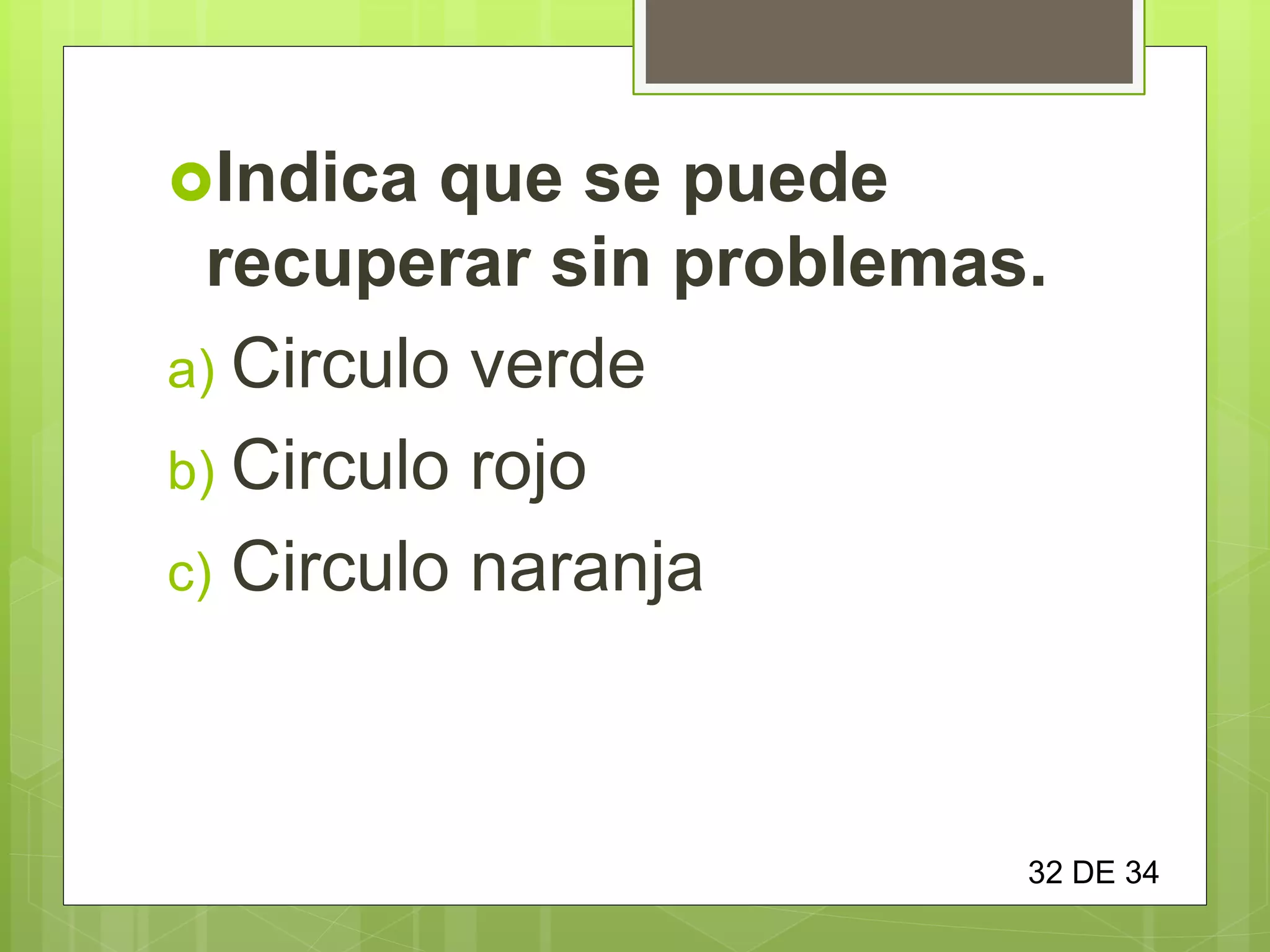 Indica que se puede recuperar sin problemas.

a) Circulo verde
b) Circulo rojo
c) Circulo naranja

32 DE 34